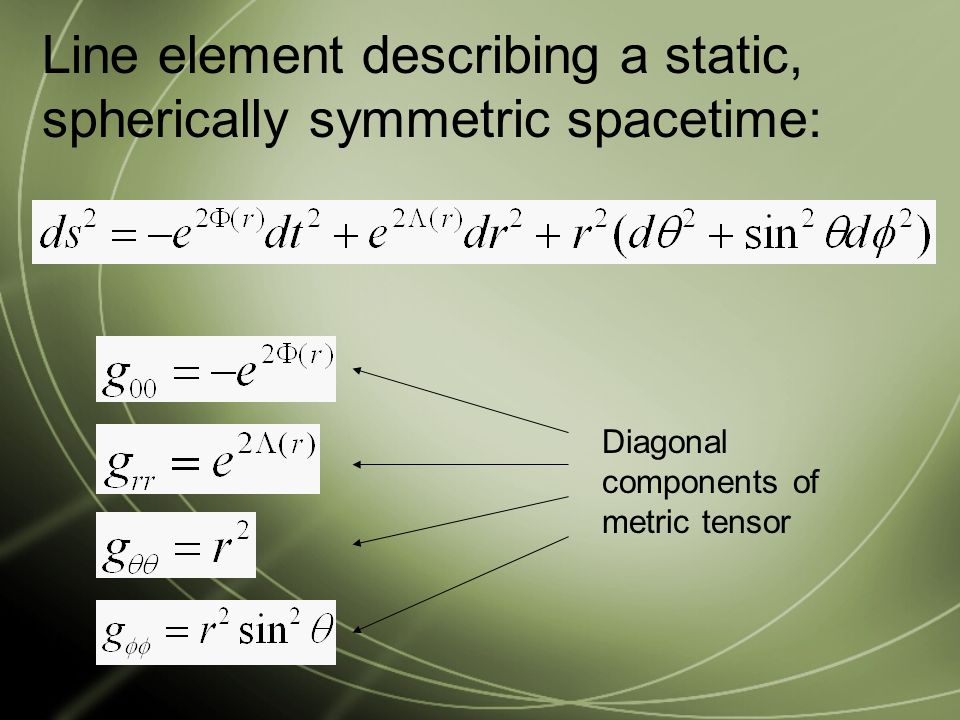 Line element describing a static, spherically symmetric spacetime:

$ds^2 = -e^{2\Phi(r)}dt^2 + e^{2\Lambda(r)}dr^2 + r^2(d\theta^2 + \sin^2\theta d\phi^2)$

$g_{00} = -e^{2\Phi(r)}$

$g_{rr} = e^{2\Lambda(r)}$

$g_{\theta\theta} = r^2$

$g_{\phi\phi} = r^2 \sin^2\theta$

Diagonal components of metric tensor